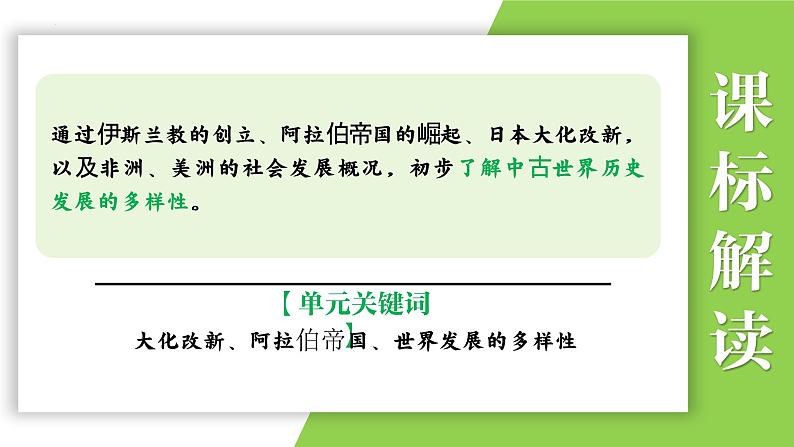 通过伊斯兰教的创立、阿拉伯帝国的崛起、日本大化改新，以及非洲、美洲的社会发展概况，初步了解中古世界历史发展的多样性。

【单元关键词】

大化改新、阿拉伯帝国、世界发展的多样性

课标解读